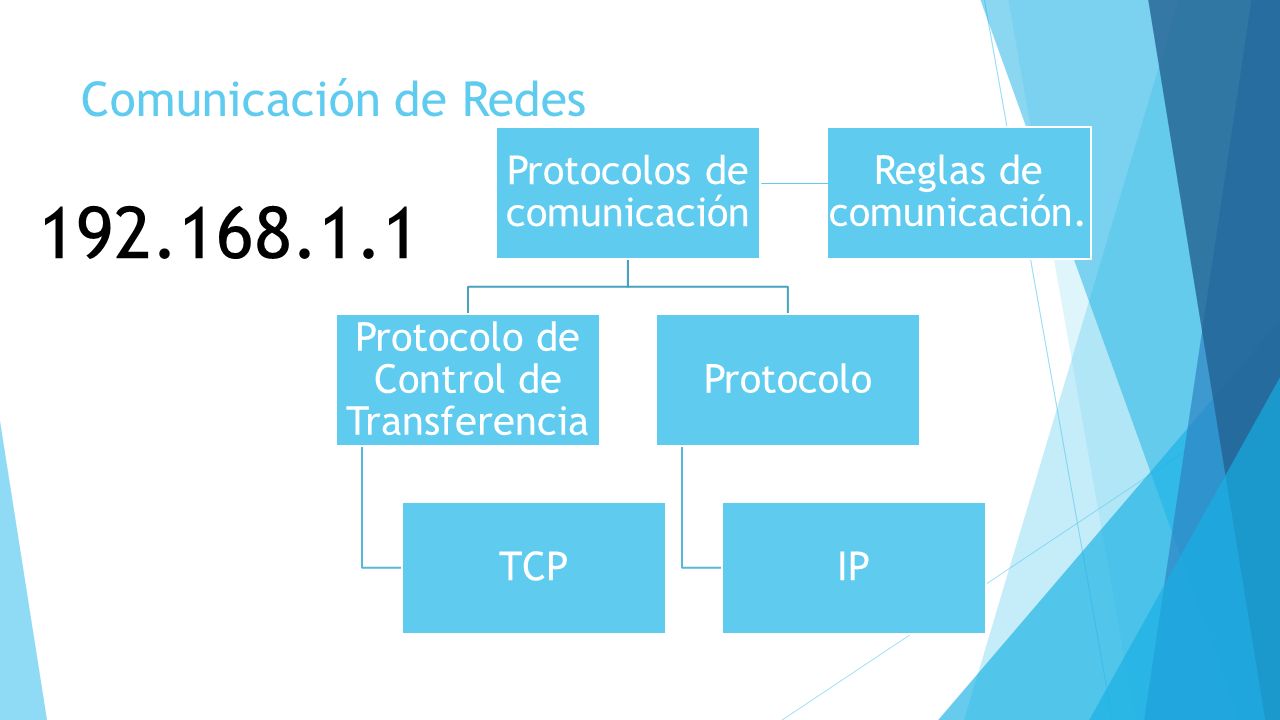 Comunicación de Redes

192.168.1.1

Protocolos de comunicación

Reglas de comunicación.

Protocolo de Control de Transferencia

Protocolo

TCP

IP